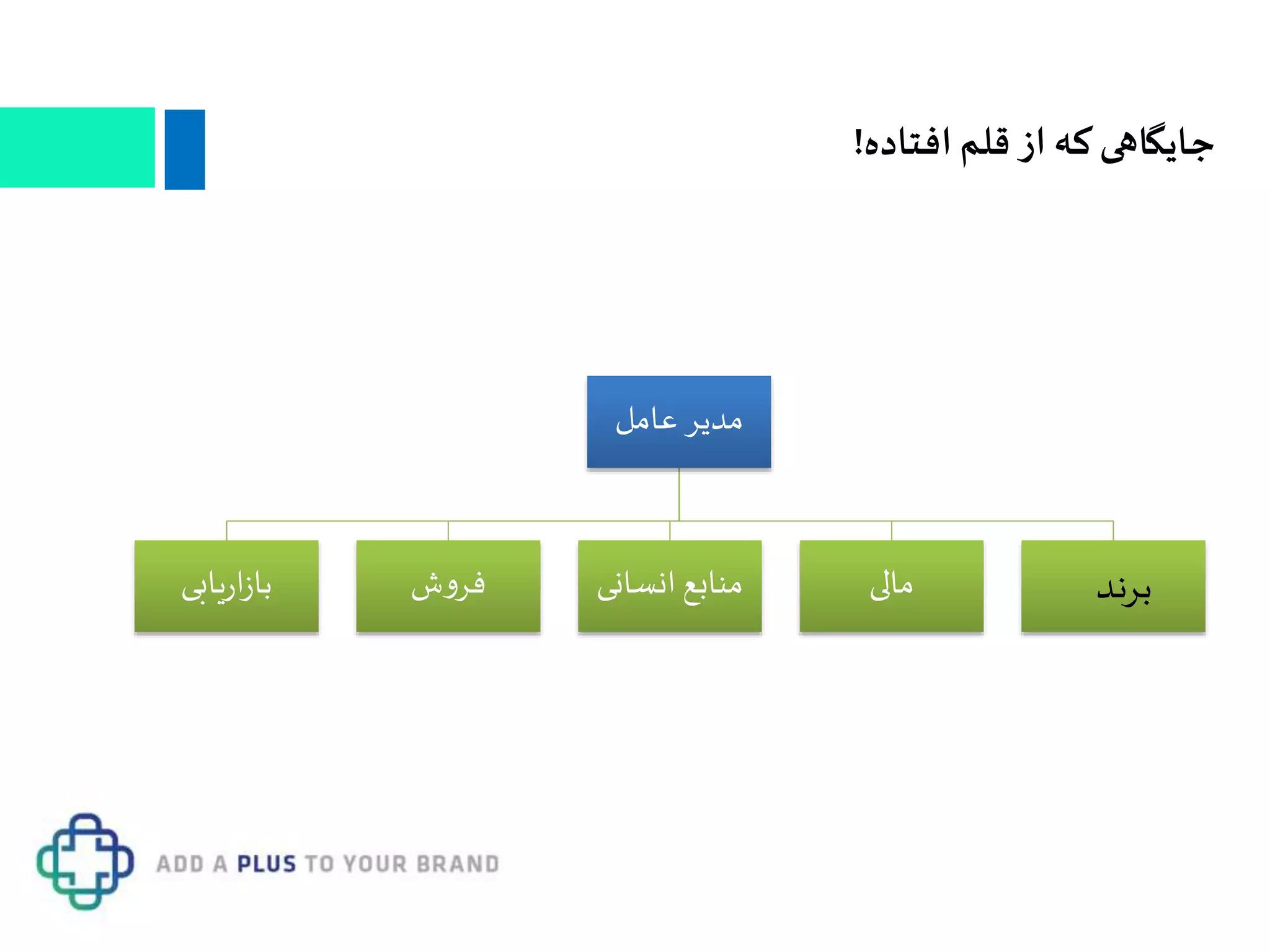 جایگاهی که از قلم افتاده!

مدیر عامل

برند

مالی

منابع انسانی

فروش

بازاریابی

ADD A PLUS TO YOUR BRAND